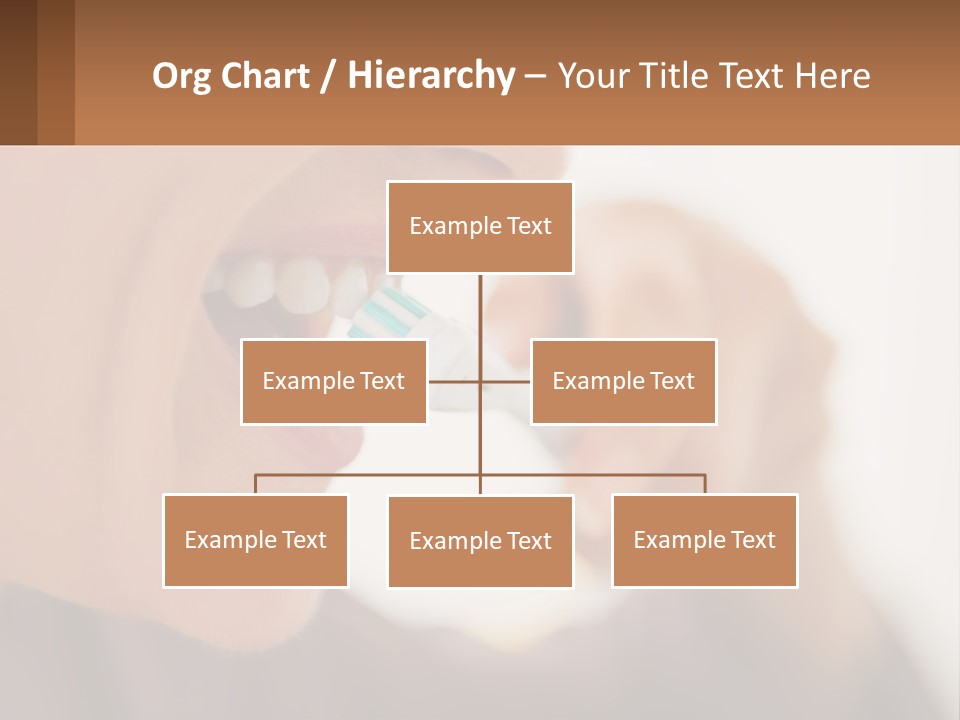 Org Chart / Hierarchy – Your Title Text Here

Example Text

Example Text

Example Text

Example Text

Example Text

Example Text